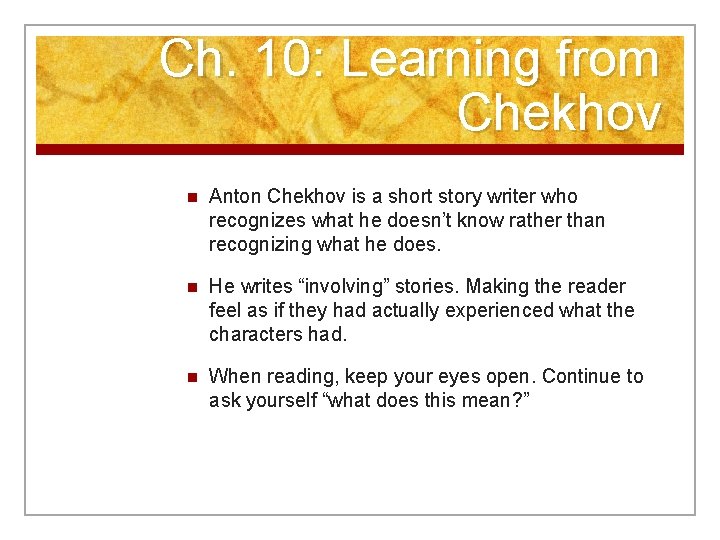 Ch. 10: Learning from Chekhov

Anton Chekhov is a short story writer who recognizes what he doesn’t know rather than recognizing what he does.

He writes “involving” stories. Making the reader feel as if they had actually experienced what the characters had.

When reading, keep your eyes open. Continue to ask yourself “what does this mean?”